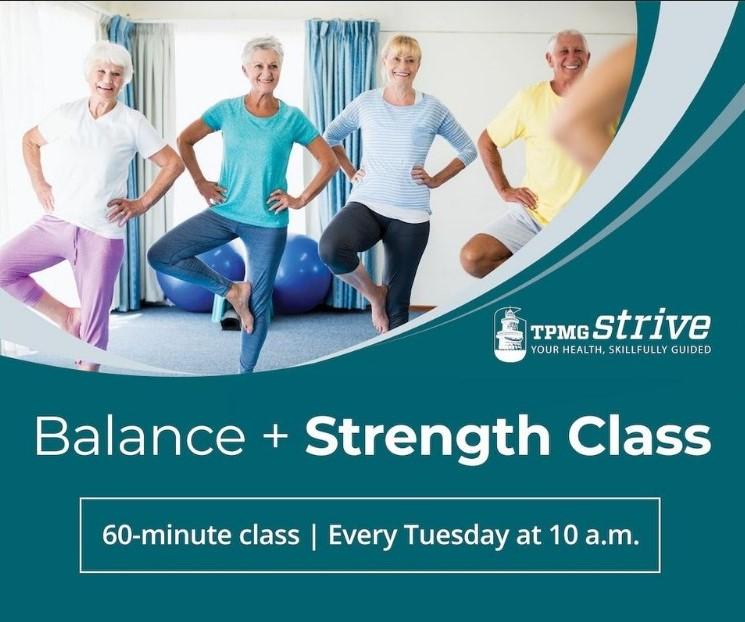 TPMG strive
YOUR HEALTH, SKILLFULLY GUIDED

Balance + Strength Class

60-minute class | Every Tuesday at 10 a.m.